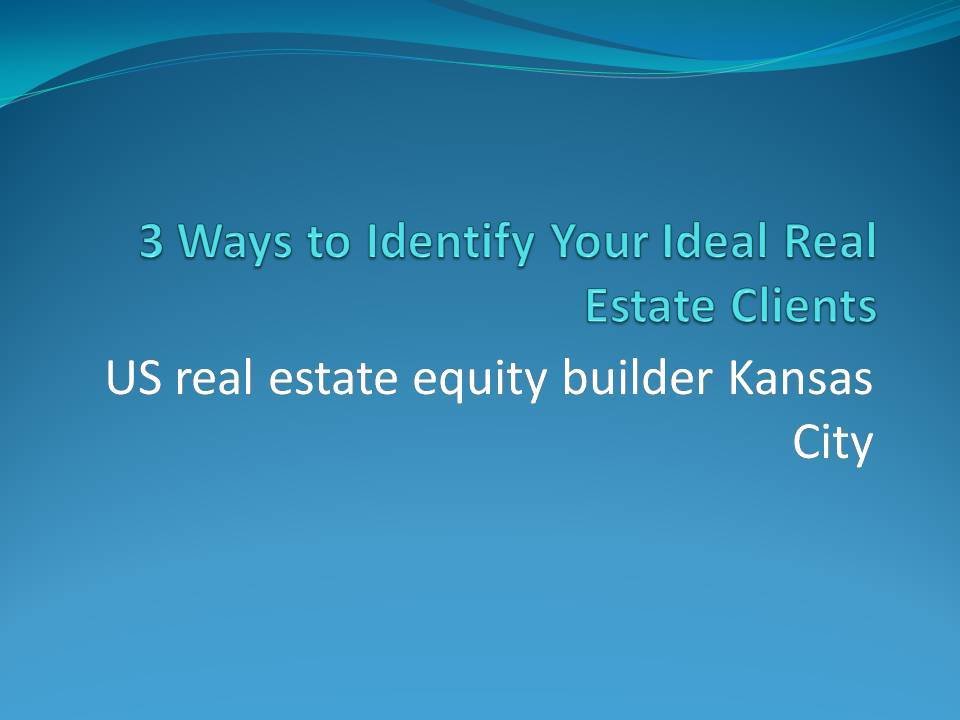 3 Ways to Identify Your Ideal Real Estate Clients

US real estate equity builder Kansas City